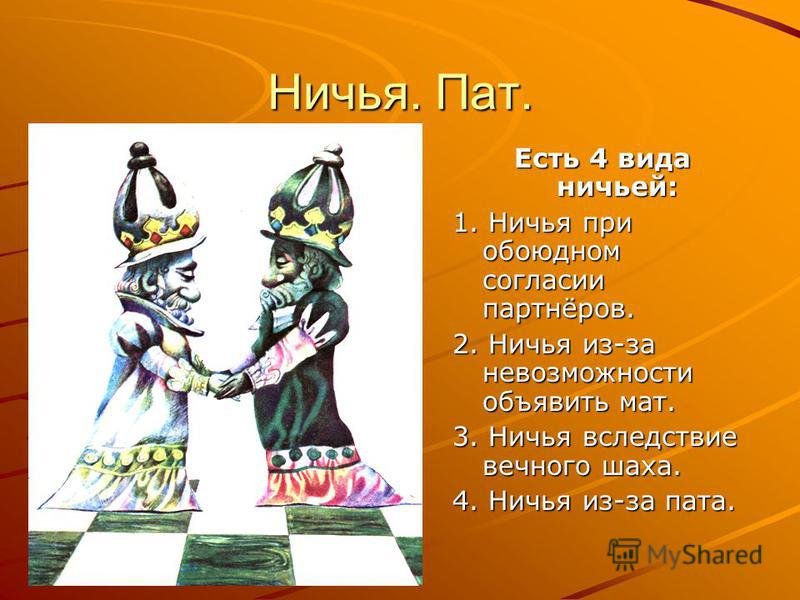 Ничья. Пат.

Есть 4 вида ничьей:

1. Ничья при обоюдном согласии партнёров.

2. Ничья из-за невозможности объявить мат.

3. Ничья вследствие вечного шаха.

4. Ничья из-за пата.

MyShared